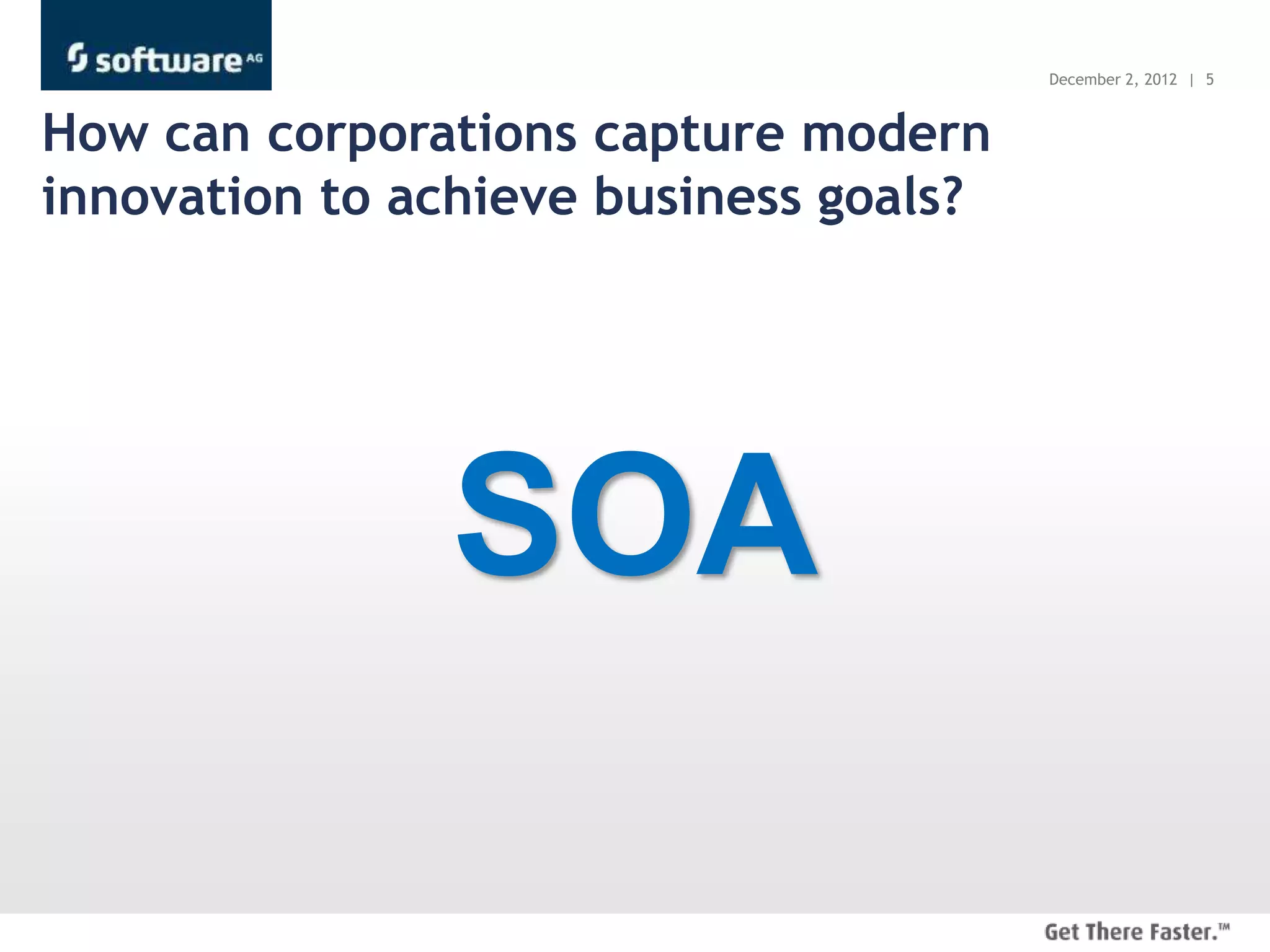 software AG

December 2, 2012 | 5

How can corporations capture modern innovation to achieve business goals?

SOA

Get There Faster.™